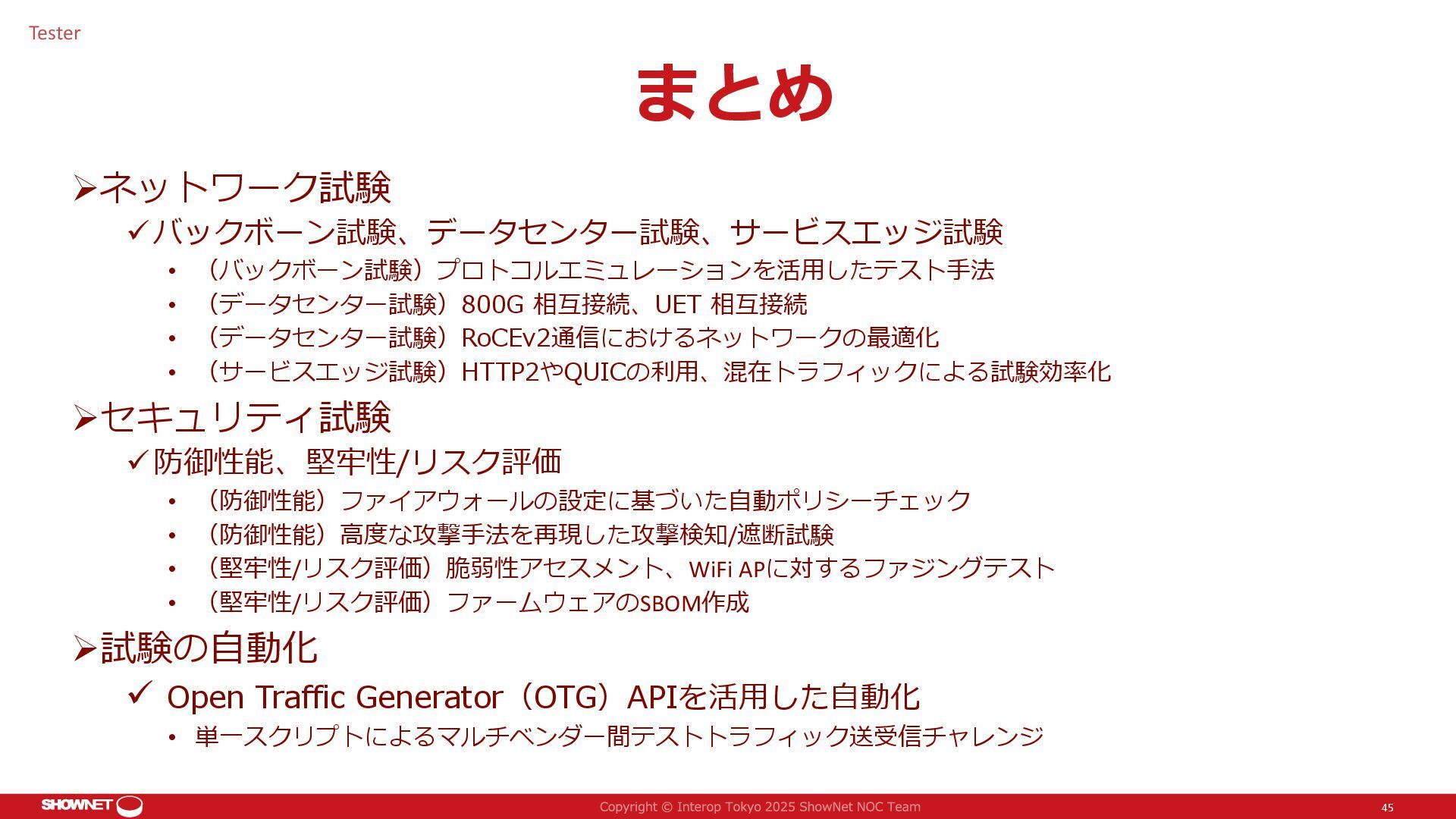 Tester

まとめ

➢ネットワーク試験

✓バックボーン試験、データセンター試験、サービスエッジ試験

• （バックボーン試験）プロトコルエミュレーションを活用したテスト手法
• （データセンター試験）800G 相互接続、UET 相互接続
• （データセンター試験）RoCEv2通信におけるネットワークの最適化
• （サービスエッジ試験）HTTP2やQUICの利用、混在トラフィックによる試験効率化

➢セキュリティ試験

✓防御性能、堅牢性/リスク評価

• （防御性能）ファイアウォールの設定に基づいた自動ポリシーチェック
• （防御性能）高度な攻撃手法を再現した攻撃検知/遮断試験
• （堅牢性/リスク評価）脆弱性アセスメント、WiFi APに対するファジングテスト
• （堅牢性/リスク評価）ファームウェアのSBOM作成

➢試験の自動化

✓ Open Traffic Generator（OTG）APIを活用した自動化

• 単一スクリプトによるマルチベンダー間テストトラフィック送受信チャレンジ

SHOWNET

Copyright © Interop Tokyo 2025 ShowNet NOC Team

45